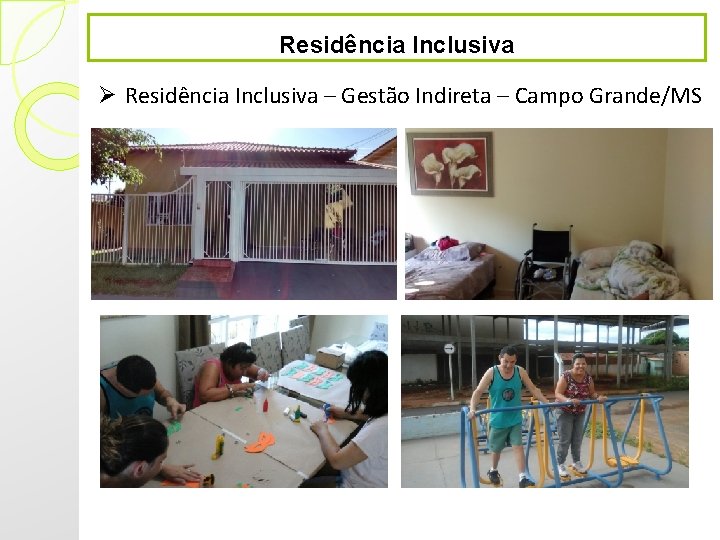 Residência Inclusiva

➢ Residência Inclusiva – Gestão Indireta – Campo Grande/MS